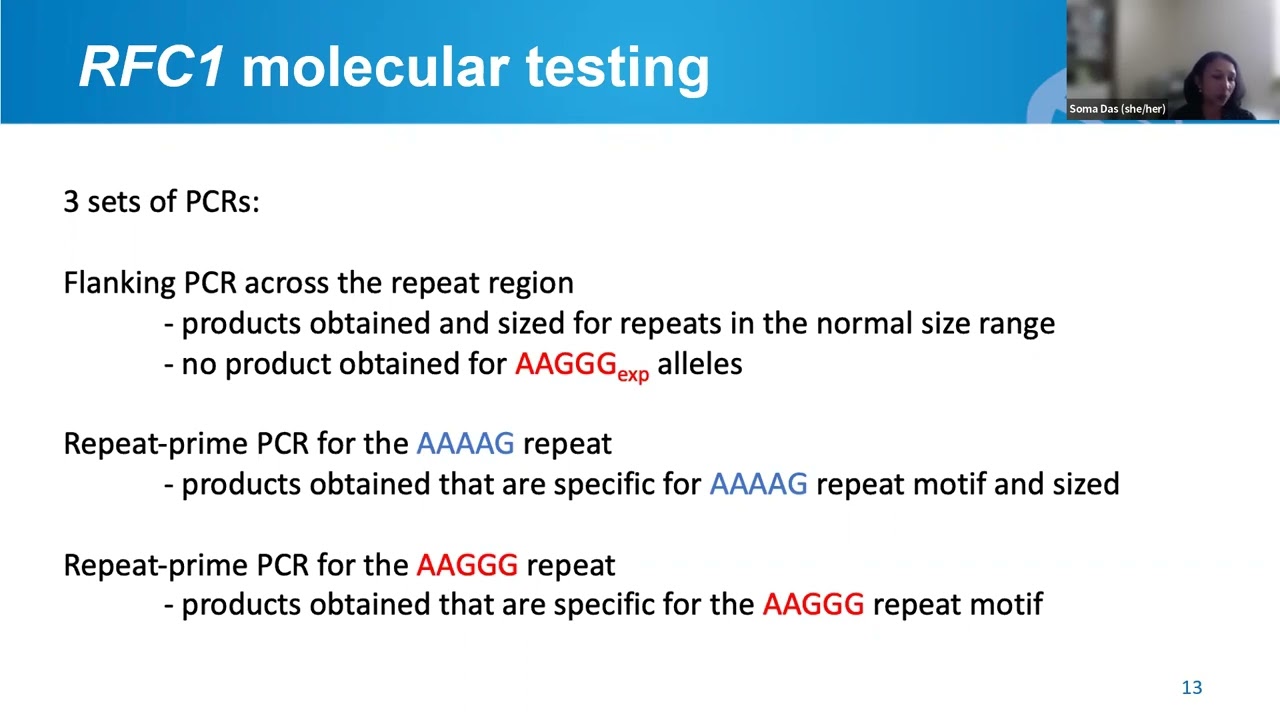 RFC1 molecular testing

Soma Das (she/her)

3 sets of PCRs:

Flanking PCR across the repeat region
- products obtained and sized for repeats in the normal size range
- no product obtained for $AAGGG_{exp}$ alleles

Repeat-prime PCR for the AAAAG repeat
- products obtained that are specific for AAAAG repeat motif and sized

Repeat-prime PCR for the AAGGG repeat
- products obtained that are specific for the AAGGG repeat motif

13